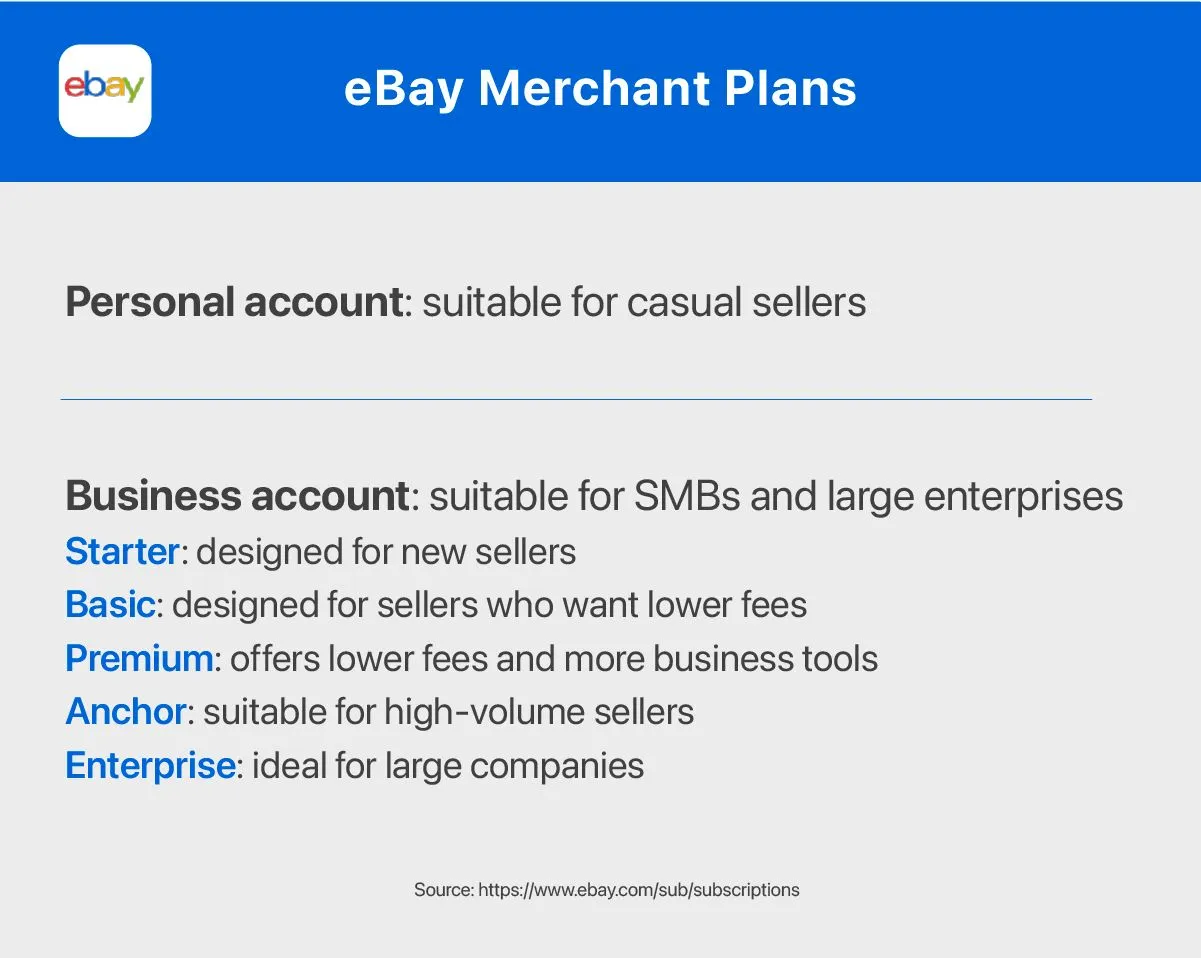 ebay

eBay Merchant Plans

Personal account: suitable for casual sellers

Business account: suitable for SMBs and large enterprises
Starter: designed for new sellers
Basic: designed for sellers who want lower fees
Premium: offers lower fees and more business tools
Anchor: suitable for high-volume sellers
Enterprise: ideal for large companies

Source: https://www.ebay.com/sub/subscriptions